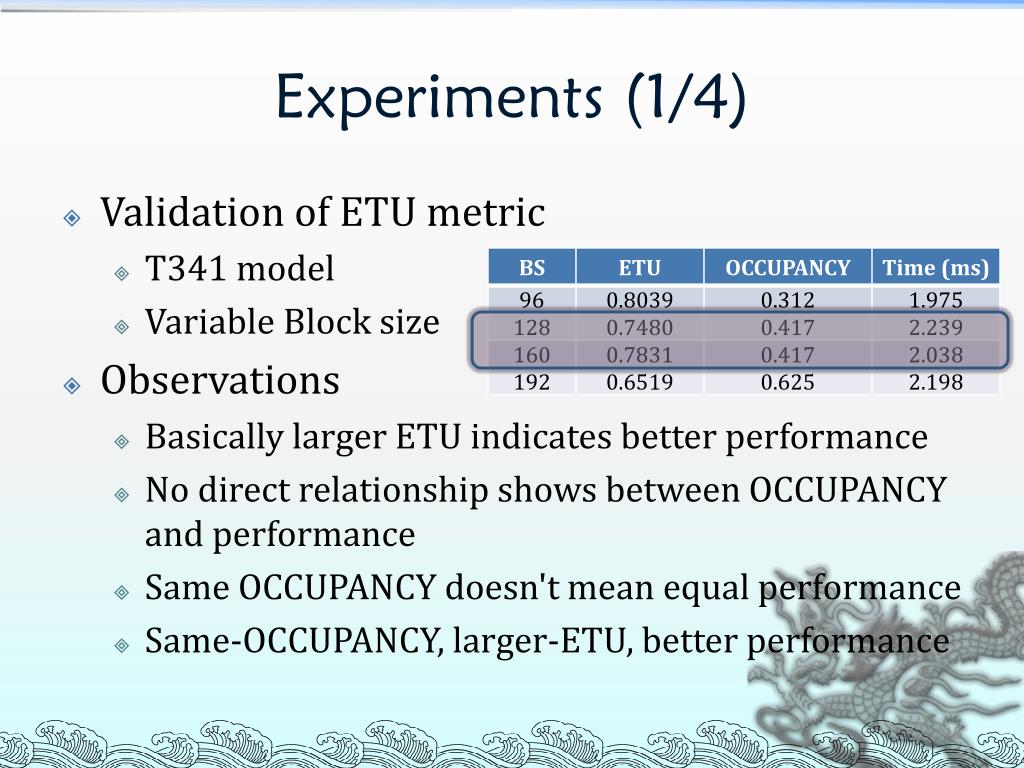 Experiments (1/4)

Validation of ETU metric

T341 model

Variable Block size

| BS | ETU | OCCUPANCY | Time (ms) |
|---|---|---|---|
| 96 | 0.8039 | 0.312 | 1.975 |
| 128 | 0.7480 | 0.417 | 2.239 |
| 160 | 0.7831 | 0.417 | 2.038 |
| 192 | 0.6519 | 0.625 | 2.198 |

Observations

Basically larger ETU indicates better performance

No direct relationship shows between OCCUPANCY and performance

Same OCCUPANCY doesn't mean equal performance

Same-OCCUPANCY, larger-ETU, better performance